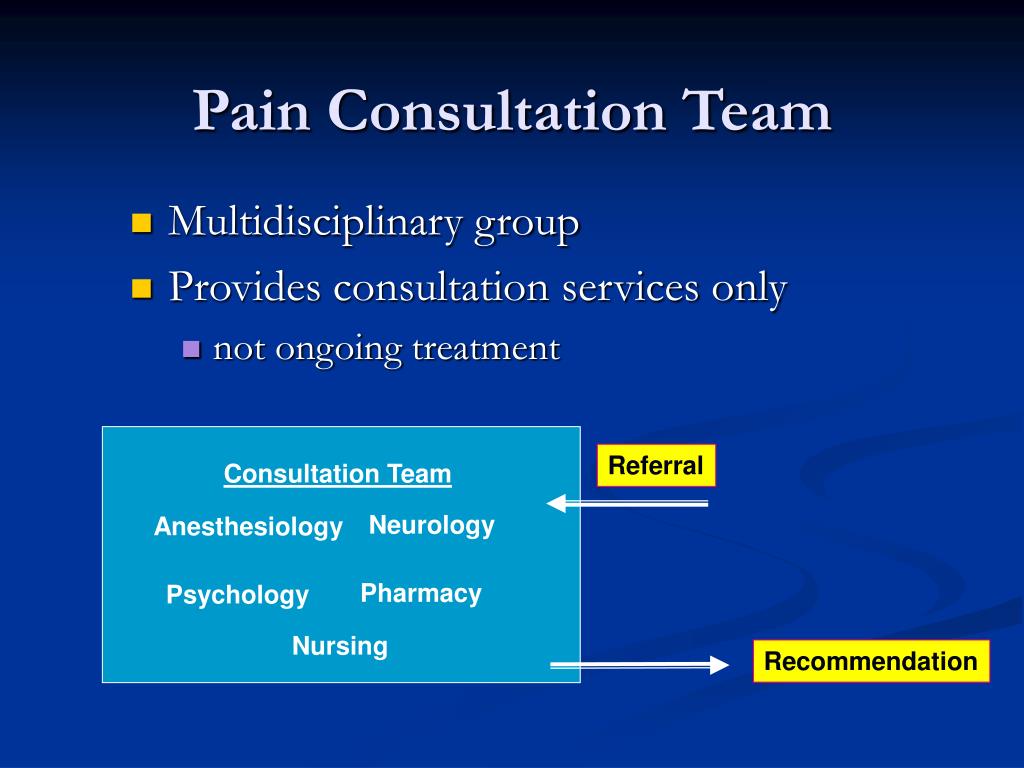 Pain Consultation Team

Multidisciplinary group
Provides consultation services only
not ongoing treatment

Consultation Team
Anesthesiology
Neurology
Psychology
Pharmacy
Nursing

Referral

Recommendation